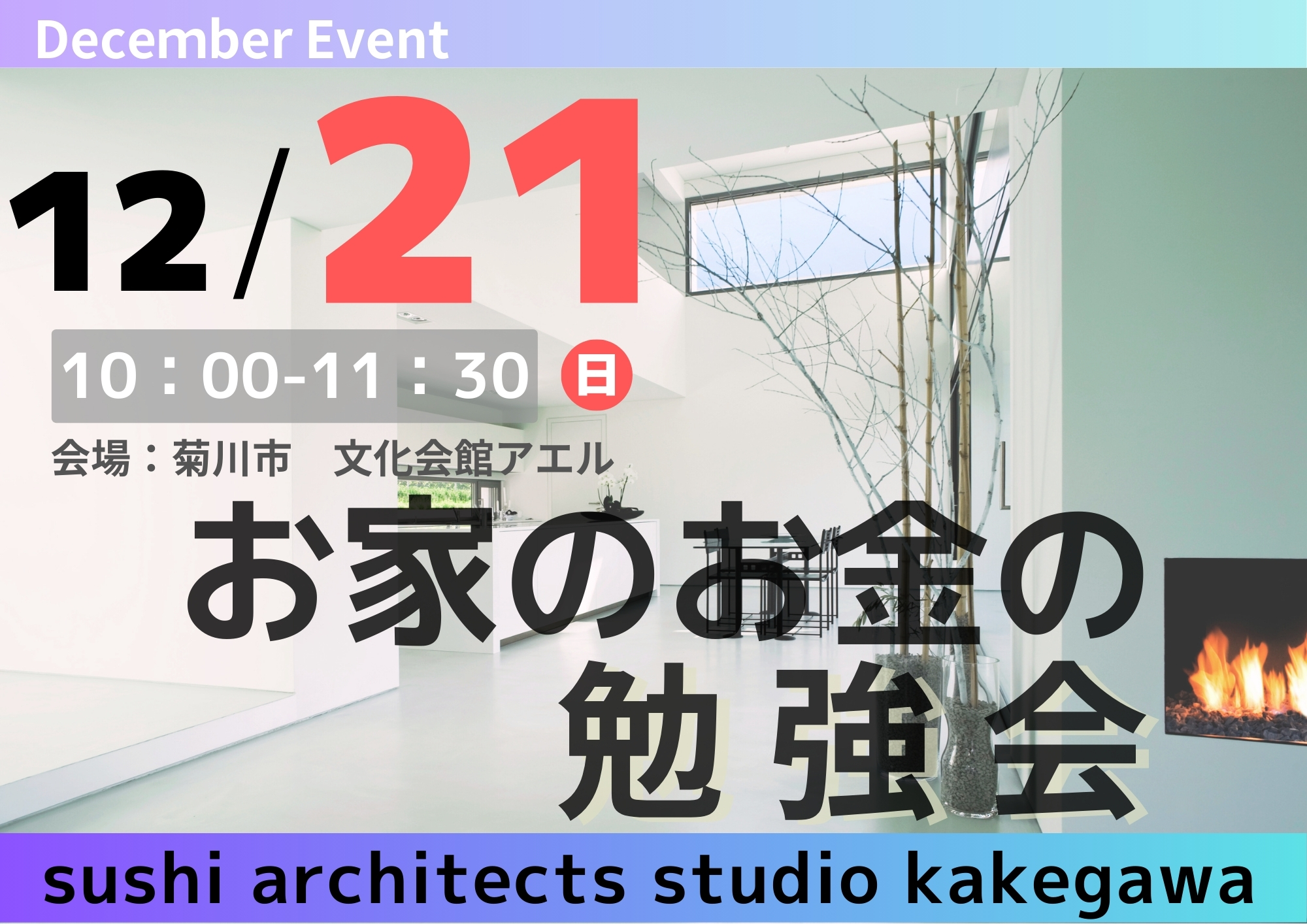 December Event

12/21

10：00-11：30 日

会場：菊川市　文化会館アエル

お家のお金の
勉強会

sushi architects studio kakegawa